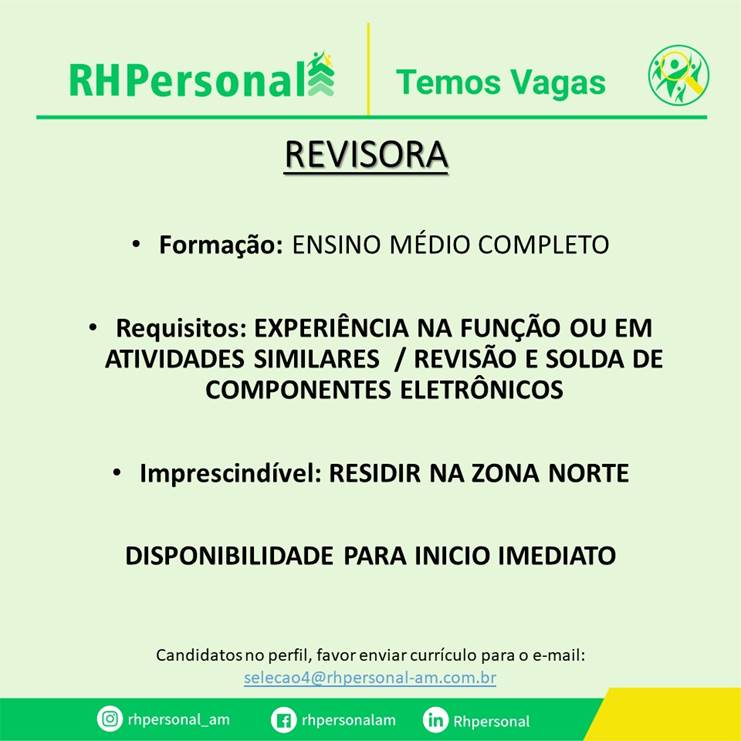 RHPersonal

Temos Vagas

REVISORA

• Formação: ENSINO MÉDIO COMPLETO

• Requisitos: EXPERIÊNCIA NA FUNÇÃO OU EM ATIVIDADES SIMILARES / REVISÃO E SOLDA DE COMPONENTES ELETRÔNICOS

• Imprescindível: RESIDIR NA ZONA NORTE

DISPONIBILIDADE PARA INICIO IMEDIATO

Candidatos no perfil, favor enviar currículo para o e-mail:
selecao4@rhpersonal-am.com.br

rhpersonal_am rhpersonalam Rhpersonal